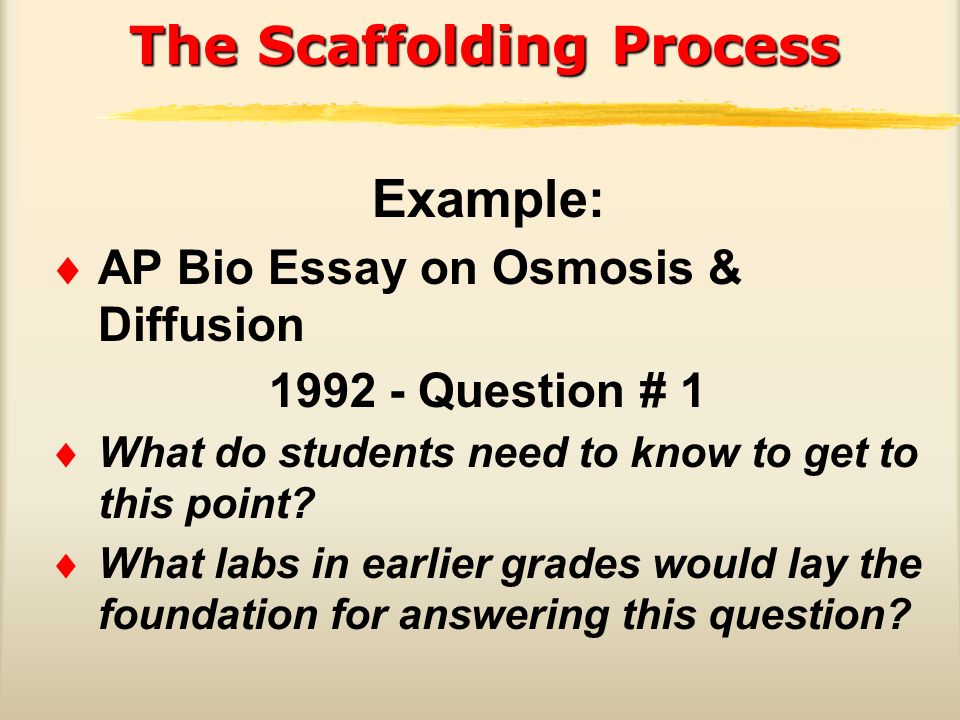 The Scaffolding Process

Example:

♦ AP Bio Essay on Osmosis & Diffusion

1992 - Question # 1

♦ What do students need to know to get to this point?

♦ What labs in earlier grades would lay the foundation for answering this question?